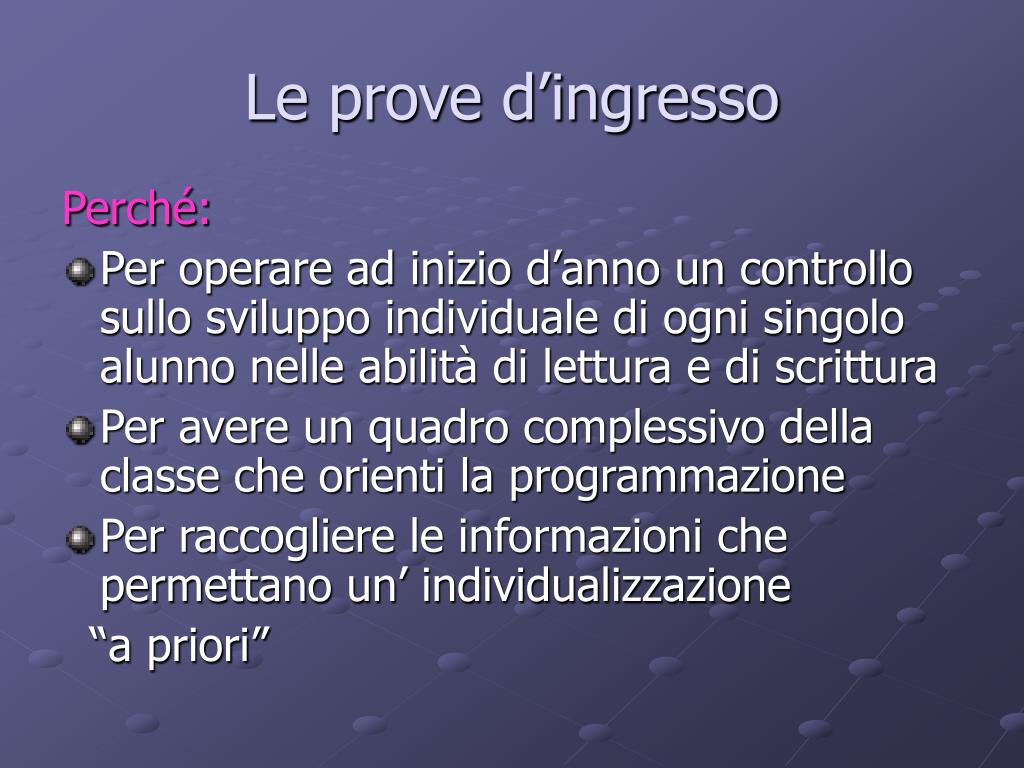 Le prove d’ingresso

Perché:

Per operare ad inizio d’anno un controllo sullo sviluppo individuale di ogni singolo alunno nelle abilità di lettura e di scrittura

Per avere un quadro complessivo della classe che orienti la programmazione

Per raccogliere le informazioni che permettano un’ individualizzazione “a priori”